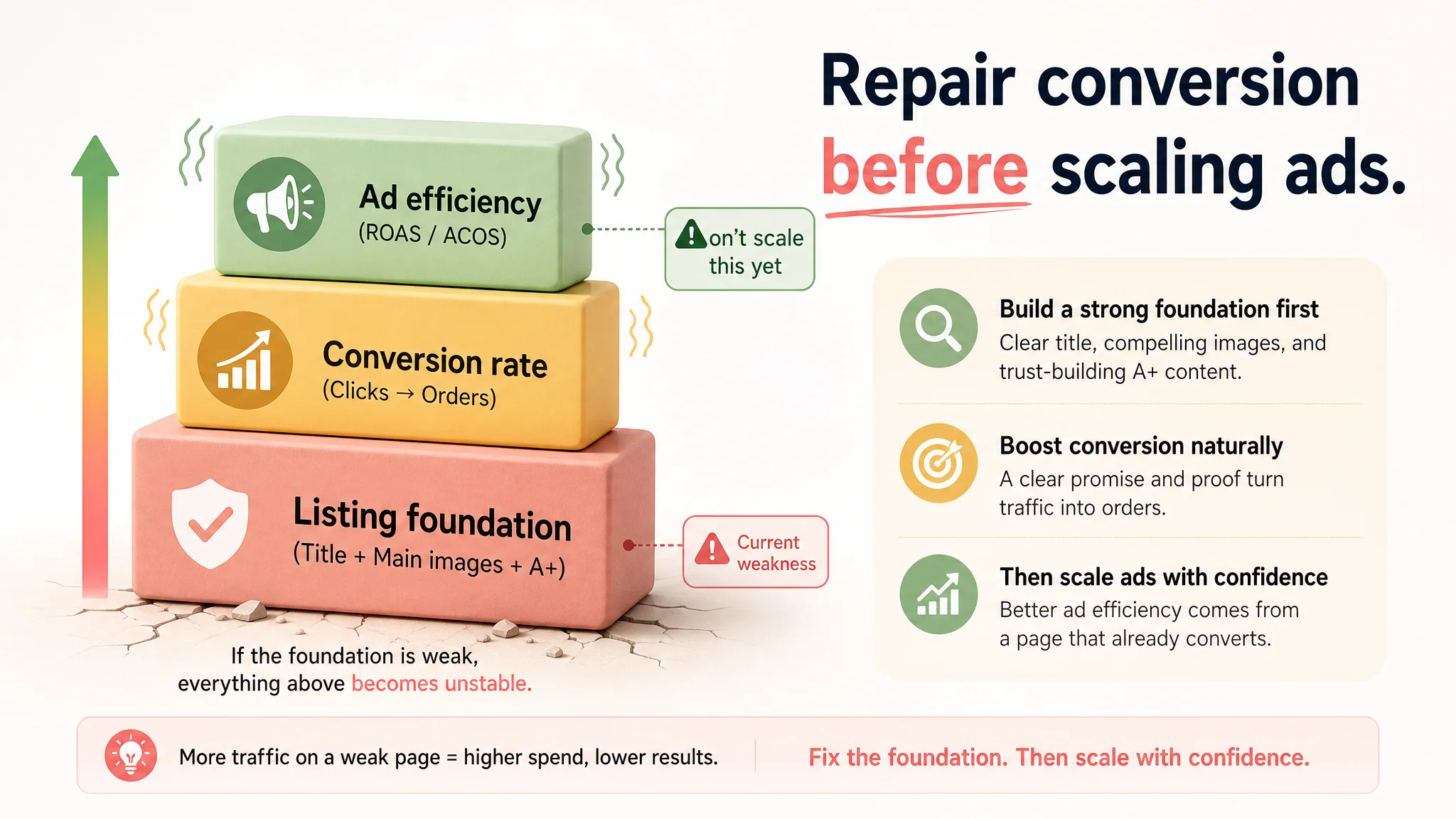 Repair conversion before scaling ads.

Ad efficiency
(ROAS / ACOS)

on't scale this yet

Conversion rate
(Clicks → Orders)

Listing foundation
(Title + Main images + A+)

Current weakness

If the foundation is weak, everything above becomes unstable.

Build a strong foundation first
Clear title, compelling images, and trust-building A+ content.

Boost conversion naturally
A clear promise and proof turn traffic into orders.

Then scale ads with confidence
Better ad efficiency comes from a page that already converts.

More traffic on a weak page = higher spend, lower results.

Fix the foundation. Then scale with confidence.